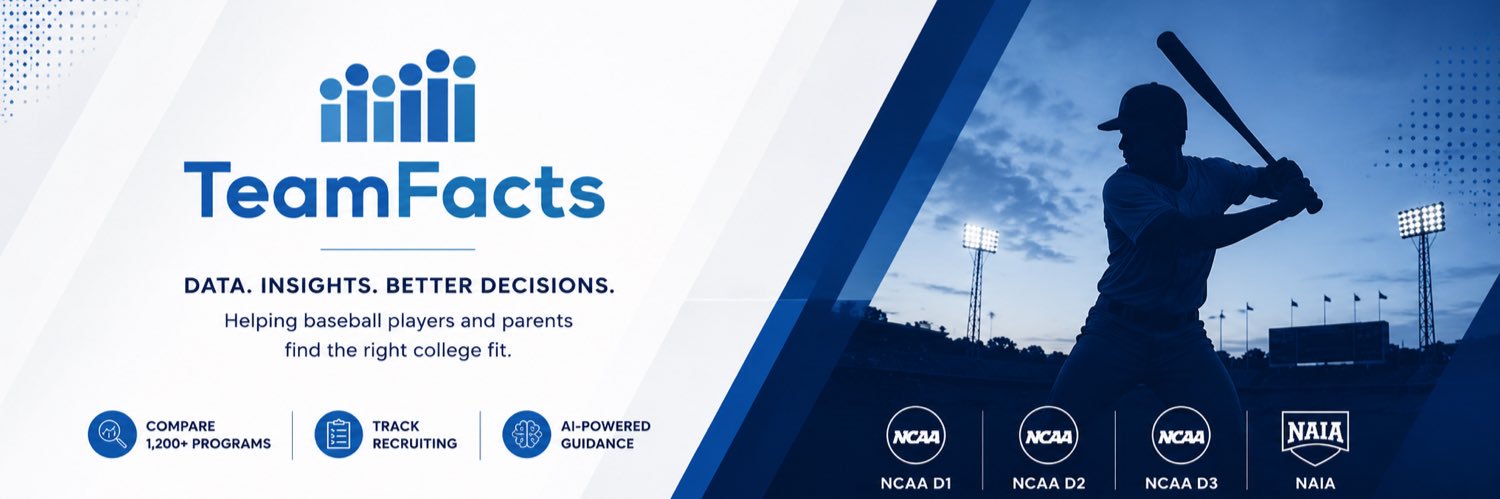 TeamFacts

DATA. INSIGHTS. BETTER DECISIONS.

Helping baseball players and parents find the right college fit.

COMPARE 1,200+ PROGRAMS

TRACK RECRUITING

AI-POWERED GUIDANCE

NCAA
NCAA D1

NCAA
NCAA D2

NCAA
NCAA D3

NAIA
NAIA